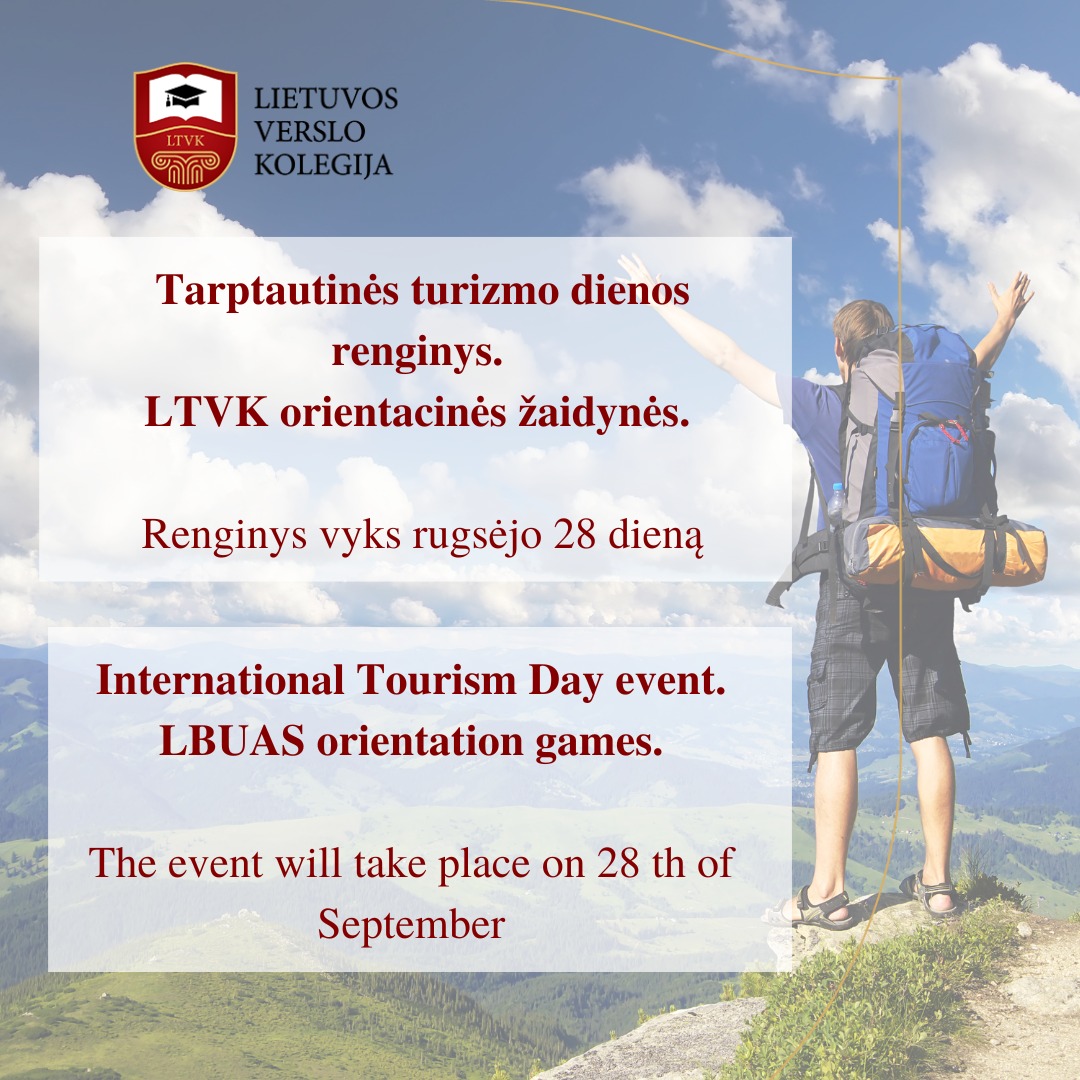 LTVK

LIETUVOS
VERSLO
KOLEGIJA

Tarptautinės turizmo dienos renginys.
LTVK orientacinės žaidynės.

Renginys vyks rugsėjo 28 dieną

International Tourism Day event.
LBUAS orientation games.

The event will take place on 28 th of September